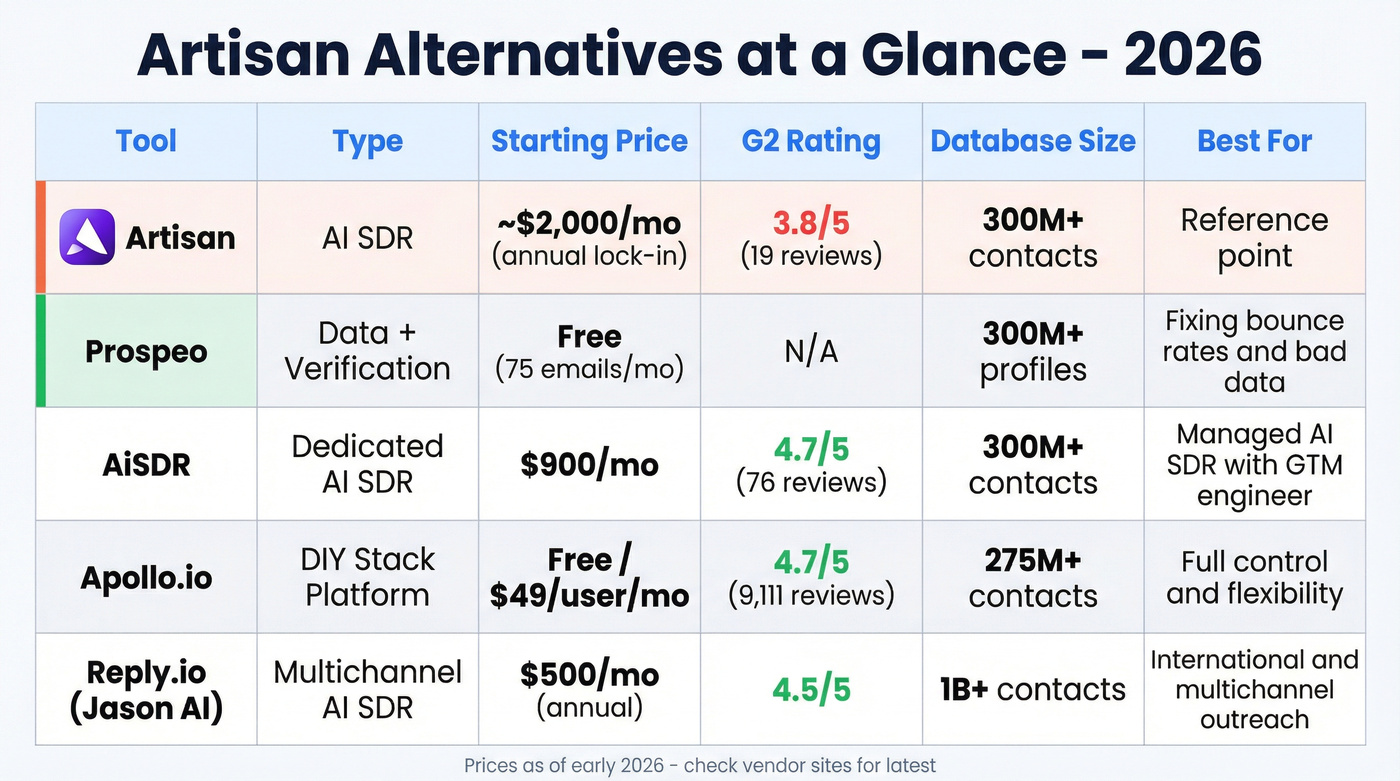 Artisan Alternatives at a Glance - 2026

| Tool | Type | Starting Price | G2 Rating | Database Size | Best For |
|---|---|---|---|---|---|
| Artisan | AI SDR | ~$2,000/mo (annual lock-in) | 3.8/5 (19 reviews) | 300M+ contacts | Reference point |
| Prospeo | Data + Verification | Free (75 emails/mo) | N/A | 300M+ profiles | Fixing bounce rates and bad data |
| AiSDR | Dedicated AI SDR | $900/mo | 4.7/5 (76 reviews) | 300M+ contacts | Managed AI SDR with GTM engineer |
| Apollo.io | DIY Stack Platform | Free / $49/user/mo | 4.7/5 (9,111 reviews) | 275M+ contacts | Full control and flexibility |
| Reply.io (Jason AI) | Multichannel AI SDR | $500/mo (annual) | 4.5/5 | 1B+ contacts | International and multichannel outreach |

Prices as of early 2026 - check vendor sites for latest